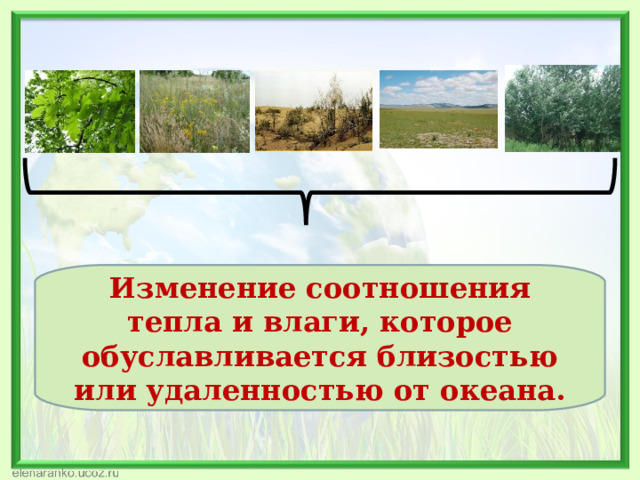 Изменение соотношения тепла и влаги, которое обуславливается близостью или удаленностью от океана.

elenaranko.ucoz.ru